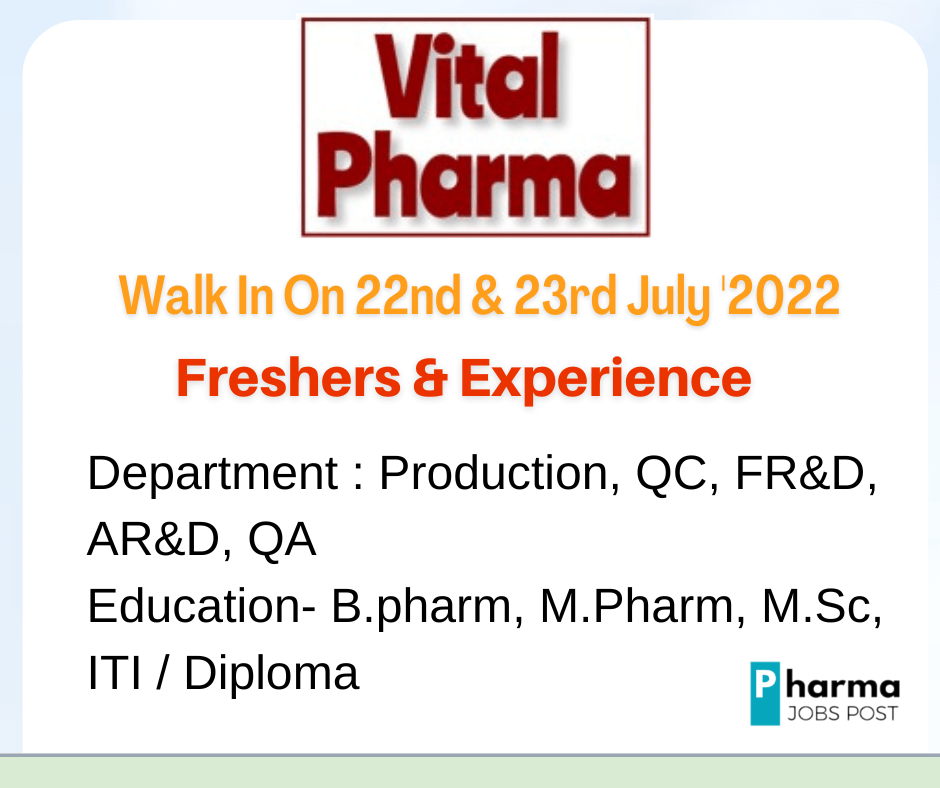 Vital Pharma

Walk In On 22nd & 23rd July '2022

Freshers & Experience

Department : Production, QC, FR&D, AR&D, QA
Education- B.pharm, M.Pharm, M.Sc, ITI / Diploma

Pharma JOBS POST